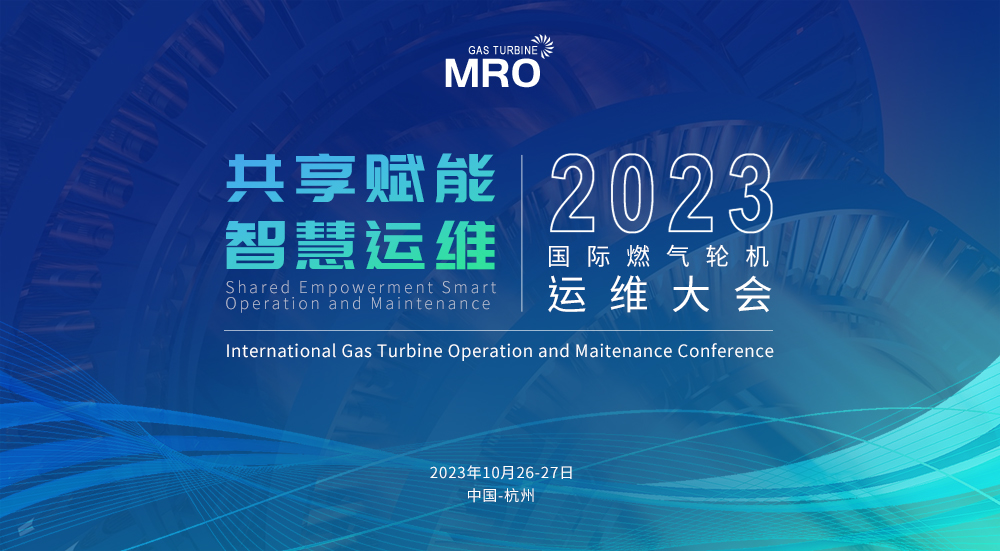 GAS TURBINE
MRO

共享赋能
智慧运维
Shared Empowerment Smart Operation and Maintenance

2023
国际燃气轮机
运维大会

International Gas Turbine Operation and Maitenance Conference

2023年10月26-27日
中国-杭州